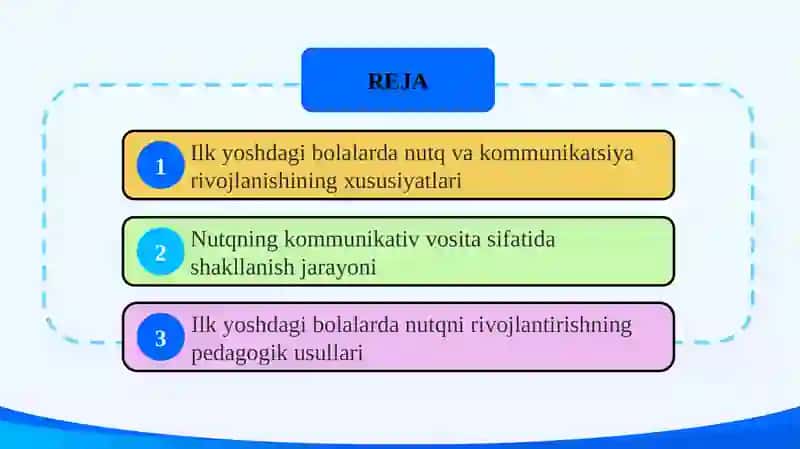 REJA

1 Ilk yoshdagi bolalarda nutq va kommunikatsiya rivojlanishining xususiyatlari

2 Nutqning kommunikativ vosita sifatida shakllanish jarayoni

3 Ilk yoshdagi bolalarda nutqni rivojlantirishning pedagogik usullari